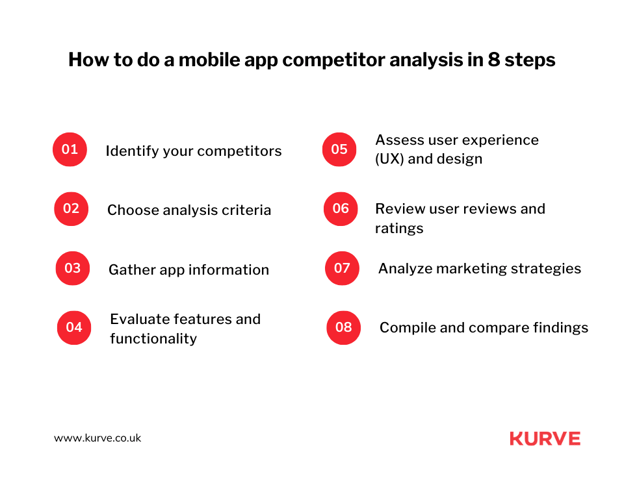 How to do a mobile app competitor analysis in 8 steps

01 Identify your competitors

02 Choose analysis criteria

03 Gather app information

04 Evaluate features and functionality

05 Assess user experience (UX) and design

06 Review user reviews and ratings

07 Analyze marketing strategies

08 Compile and compare findings

www.kurve.co.uk

KURVE